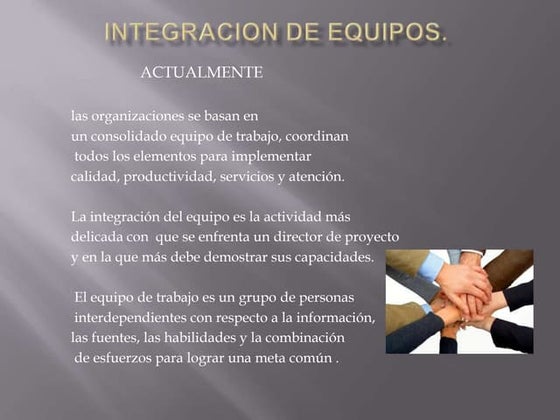 INTEGRACION DE EQUIPOS.

ACTUALMENTE

las organizaciones se basan en un consolidado equipo de trabajo, coordinan todos los elementos para implementar calidad, productividad, servicios y atención.

La integración del equipo es la actividad más delicada con que se enfrenta un director de proyecto y en la que más debe demostrar sus capacidades.

El equipo de trabajo es un grupo de personas interdependientes con respecto a la información, las fuentes, las habilidades y la combinación de esfuerzos para lograr una meta común .